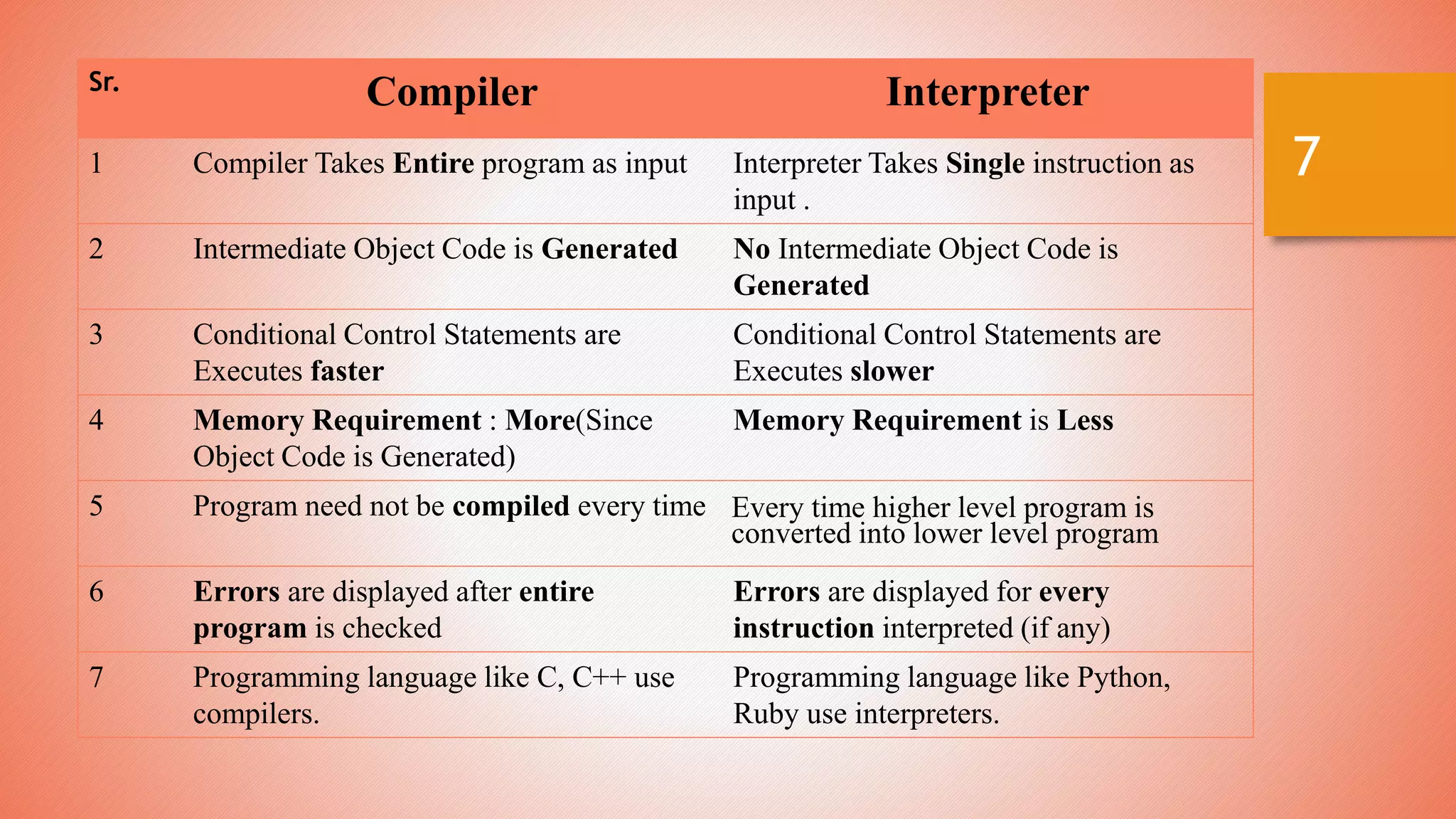 | Sr. | Compiler | Interpreter |
|---|---|---|
| 1 | Compiler Takes Entire program as input | Interpreter Takes Single instruction as input . |
| 2 | Intermediate Object Code is Generated | No Intermediate Object Code is Generated |
| 3 | Conditional Control Statements are Executes faster | Conditional Control Statements are Executes slower |
| 4 | Memory Requirement : More(Since Object Code is Generated) | Memory Requirement is Less |
| 5 | Program need not be compiled every time | Every time higher level program is converted into lower level program |
| 6 | Errors are displayed after entire program is checked | Errors are displayed for every instruction interpreted (if any) |
| 7 | Programming language like C, C++ use compilers. | Programming language like Python, Ruby use interpreters. |

7